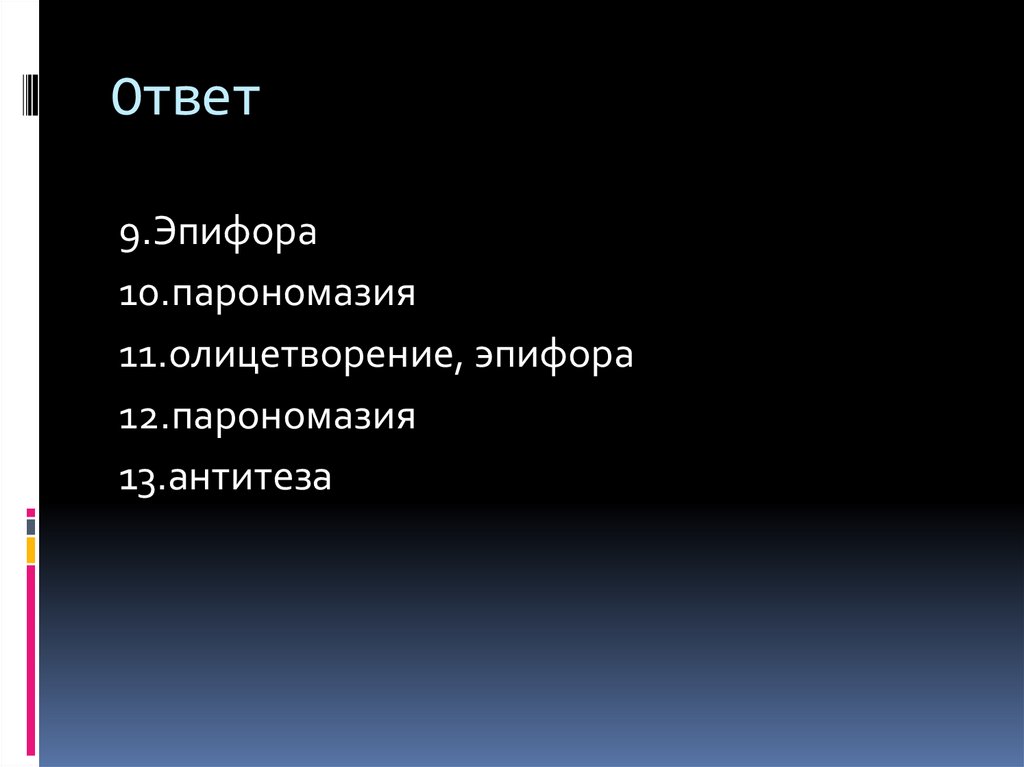 Ответ

9.Эпифора

10.парономазия

11.олицетворение, эпифора

12.парономазия

13.антитеза